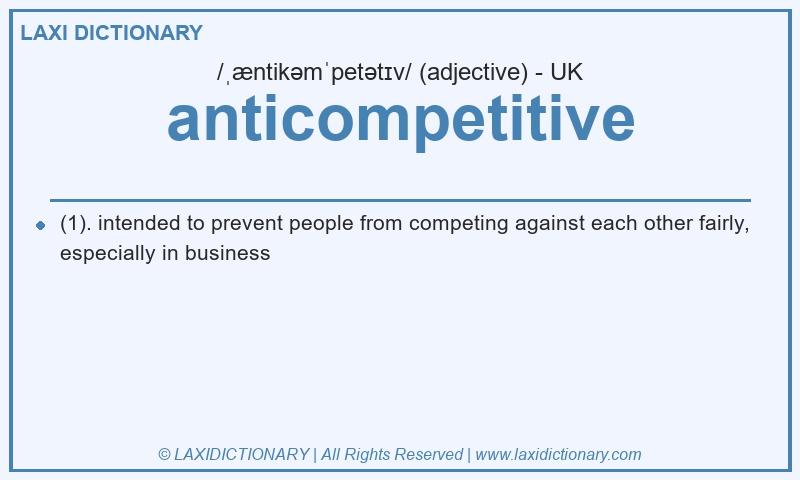 LAXI DICTIONARY

/ˌæntikəmˈpetətɪv/ (adjective) - UK

anticompetitive

(1). intended to prevent people from competing against each other fairly, especially in business

© LAXIDICTIONARY | All Rights Reserved | www.laxidictionary.com